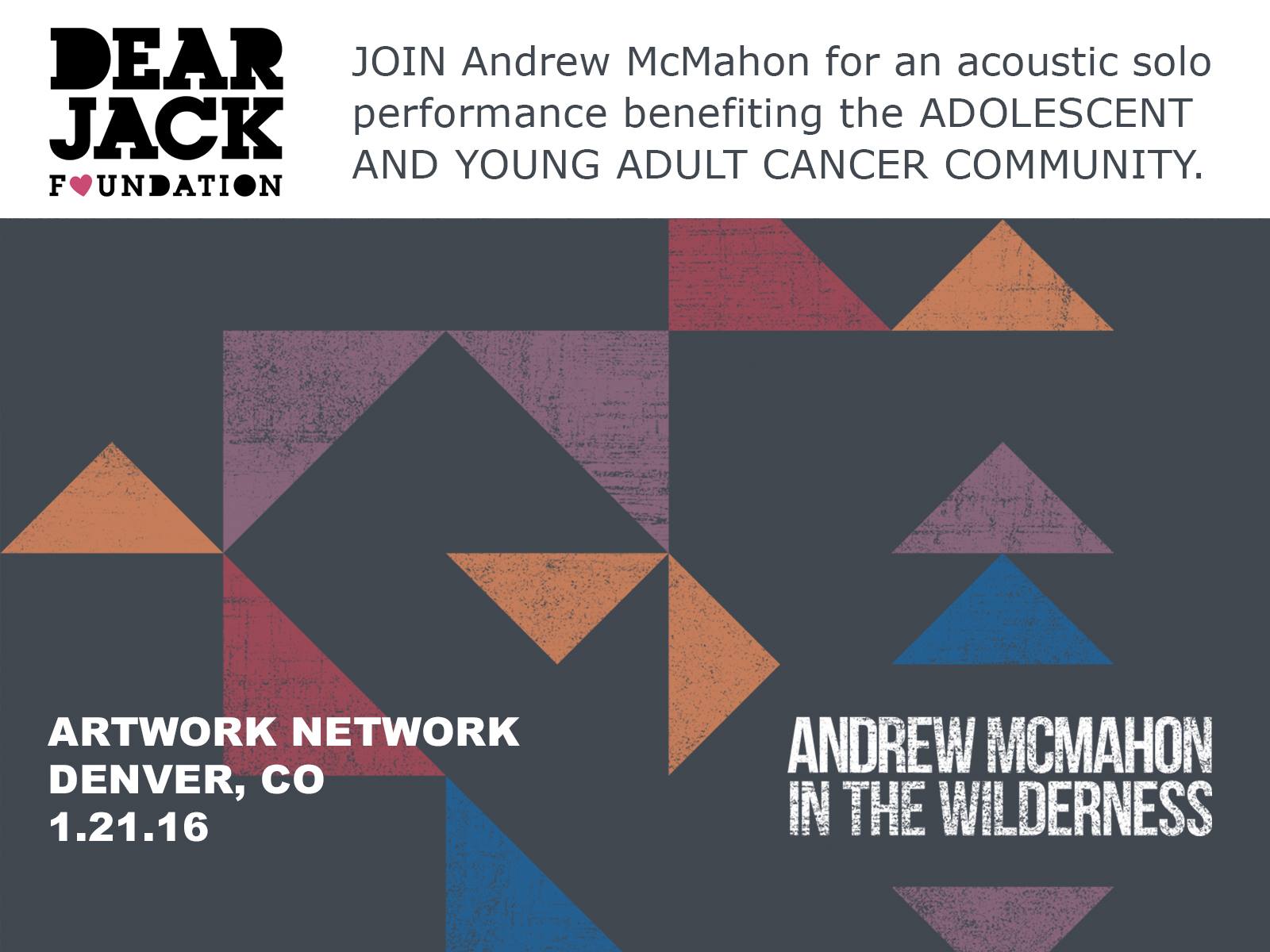 DEAR JACK FOUNDATION

JOIN Andrew McMahon for an acoustic solo performance benefiting the ADOLESCENT AND YOUNG ADULT CANCER COMMUNITY.

ARTWORK NETWORK
DENVER, CO
1.21.16

ANDREW MCMAHON
IN THE WILDERNESS